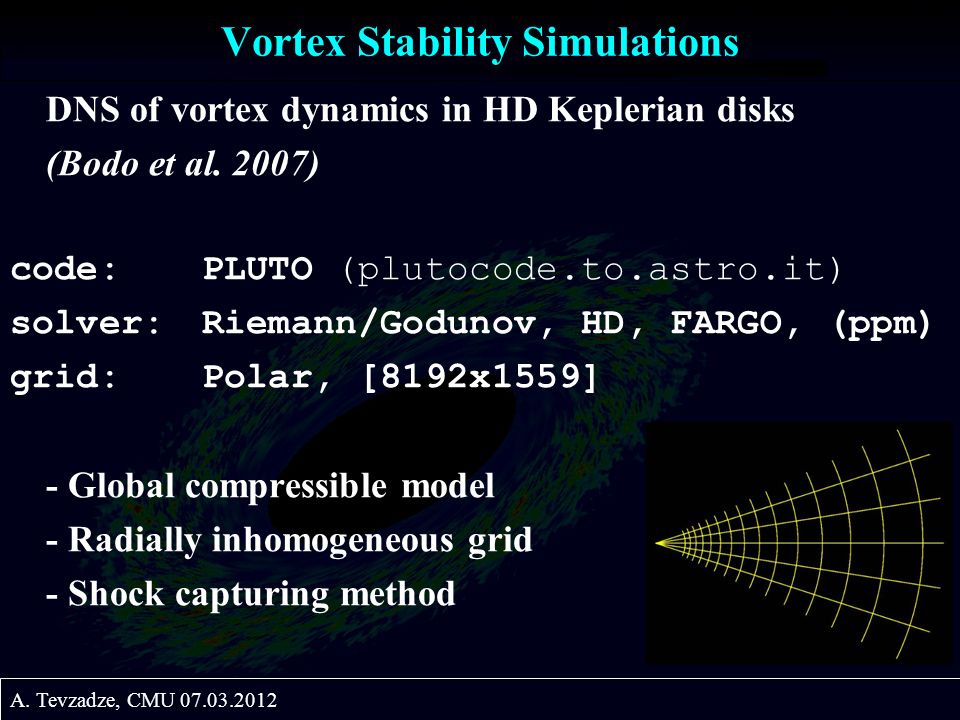 Vortex Stability Simulations

DNS of vortex dynamics in HD Keplerian disks

(Bodo et al. 2007)

code: PLUTO (plutocode.to.astro.it)

solver: Riemann/Godunov, HD, FARGO, (ppm)

grid: Polar, [8192x1559]

- Global compressible model
- Radially inhomogeneous grid
- Shock capturing method

A. Tevzadze, CMU 07.03.2012